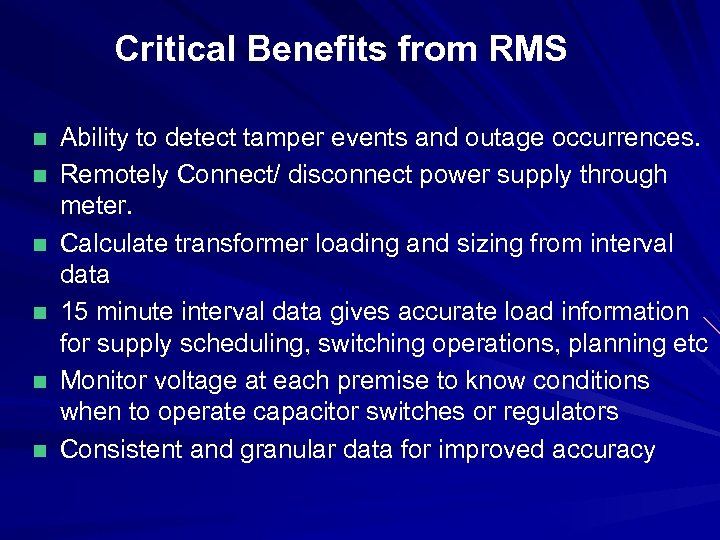 Critical Benefits from RMS

- Ability to detect tamper events and outage occurrences.
- Remotely Connect/ disconnect power supply through meter.
- Calculate transformer loading and sizing from interval data
- 15 minute interval data gives accurate load information for supply scheduling, switching operations, planning etc
- Monitor voltage at each premise to know conditions when to operate capacitor switches or regulators
- Consistent and granular data for improved accuracy